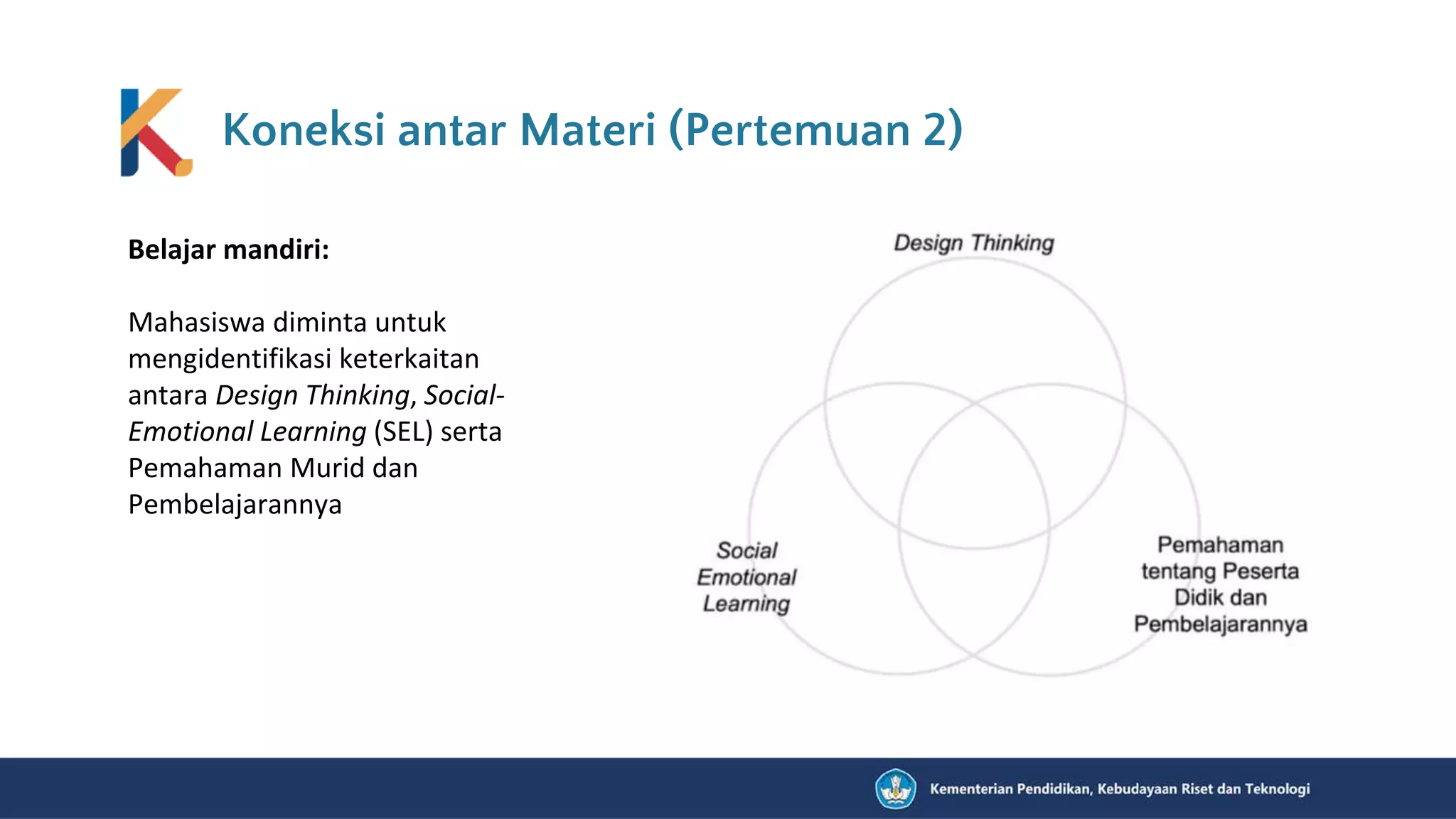 Koneksi antar Materi (Pertemuan 2)

Belajar mandiri:

Mahasiswa diminta untuk mengidentifikasi keterkaitan antara Design Thinking, Social-Emotional Learning (SEL) serta Pemahaman Murid dan Pembelajarannya

Design Thinking

Social Emotional Learning

Pemahaman tentang Peserta Didik dan Pembelajarannya

Kementerian Pendidikan, Kebudayaan Riset dan Teknologi